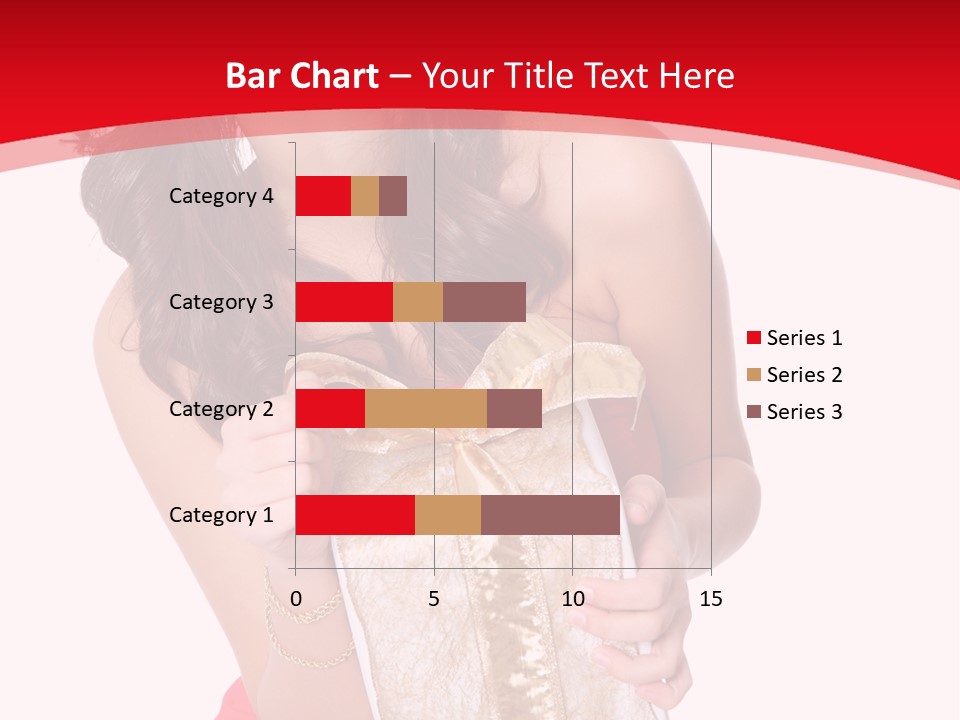 Bar Chart – Your Title Text Here

Category 4
Category 3
Category 2
Category 1

0
5
10
15

Series 1
Series 2
Series 3